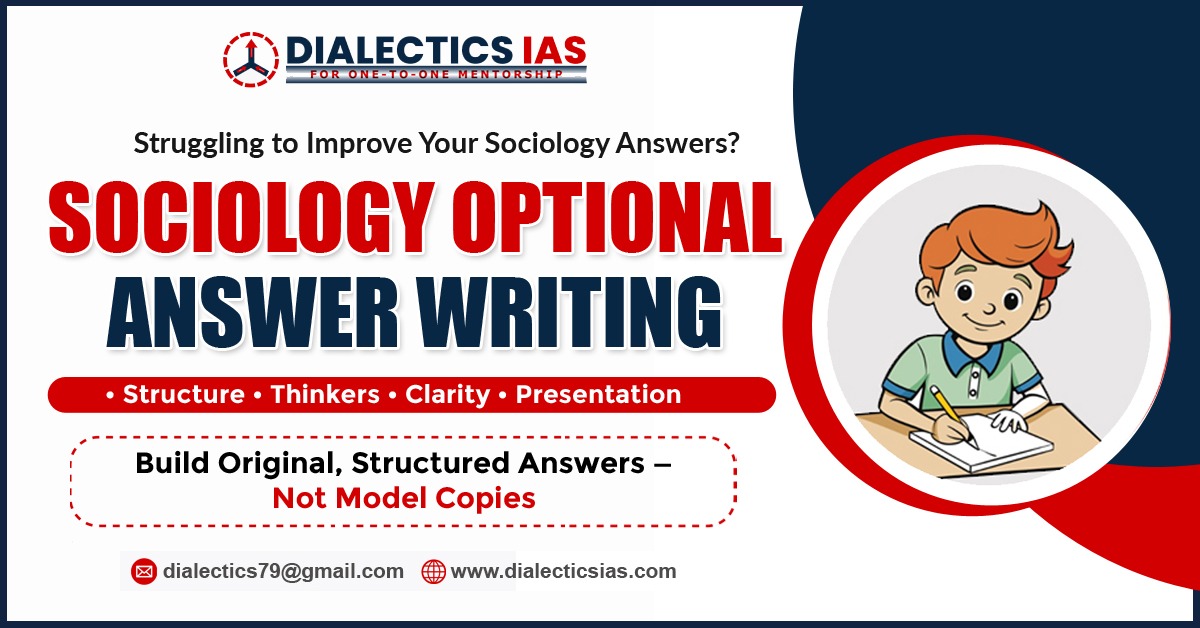 DIALECTICS IAS
FOR ONE-TO-ONE MENTORSHIP

Struggling to Improve Your Sociology Answers?

SOCIOLOGY OPTIONAL
ANSWER WRITING

• Structure • Thinkers • Clarity • Presentation

Build Original, Structured Answers –
Not Model Copies

dialectics79@gmail.com www.dialecticsias.com